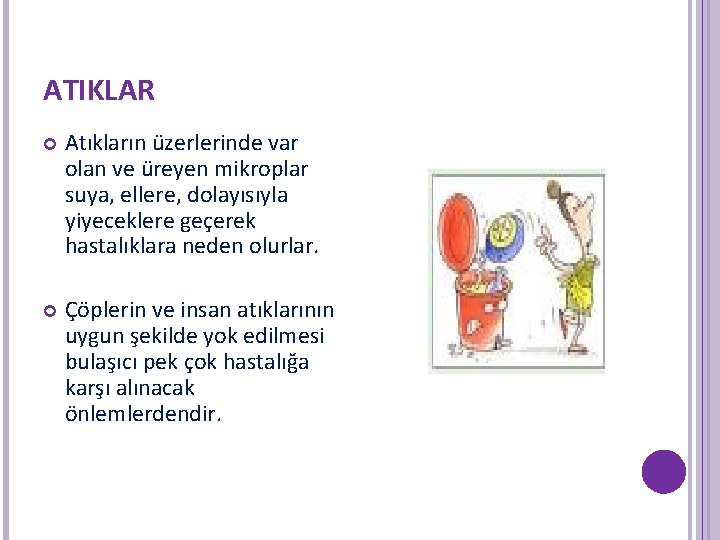 ATIKLAR

Atıkların üzerlerinde var olan ve üreyen mikroplar suya, ellere, dolayısıyla yiyeceklere geçerek hastalıklara neden olurlar.

Çöplerin ve insan atıklarının uygun şekilde yok edilmesi bulaşıcı pek çok hastalığa karşı alınacak önlemlerdendir.